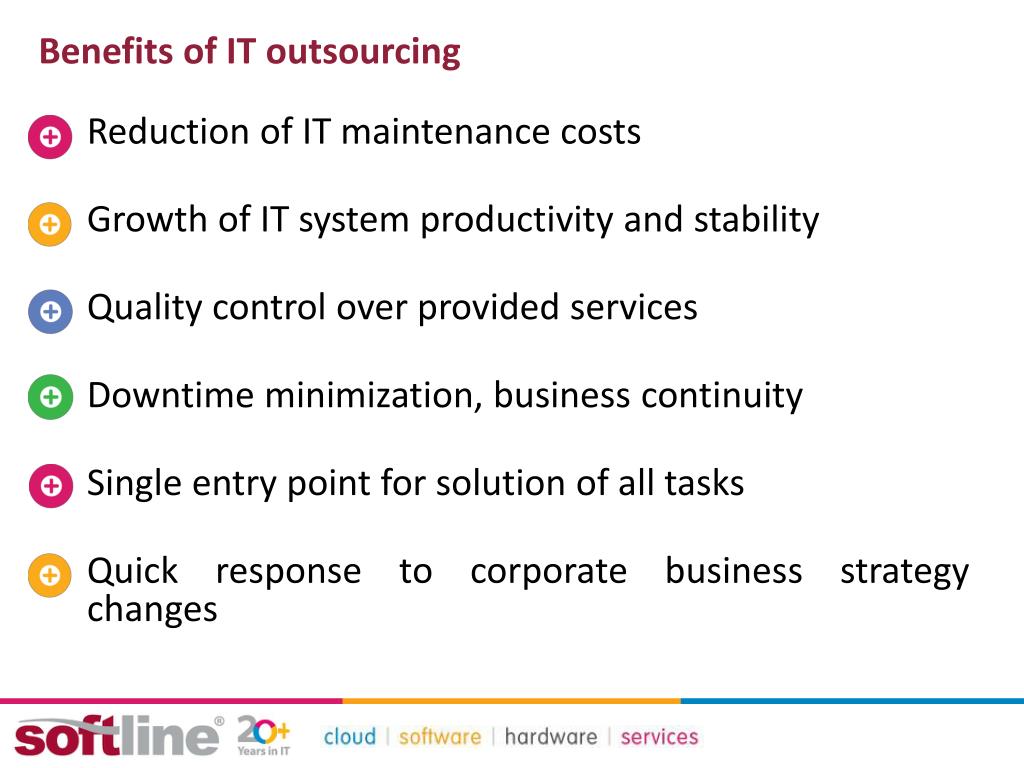 Benefits of IT outsourcing

Reduction of IT maintenance costs

Growth of IT system productivity and stability

Quality control over provided services

Downtime minimization, business continuity

Single entry point for solution of all tasks

Quick response to corporate business strategy changes

softline® 20+ Years in IT cloud | software | hardware | services